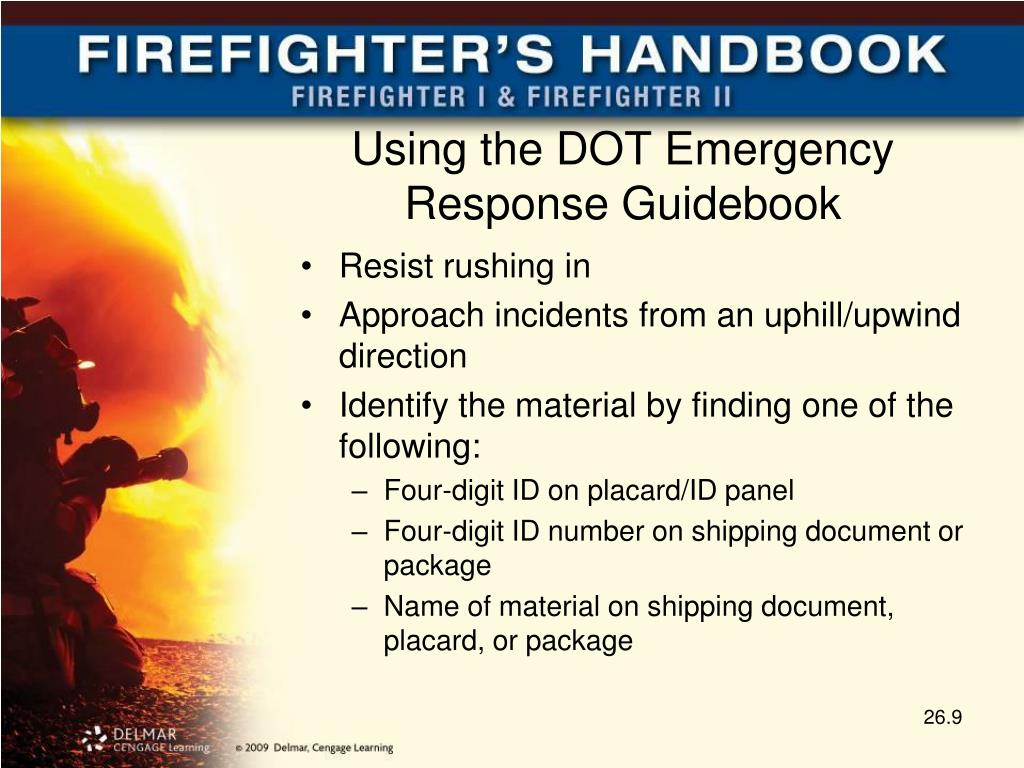 FIREFIGHTER'S HANDBOOK
FIREFIGHTER I & FIREFIGHTER II

Using the DOT Emergency Response Guidebook

• Resist rushing in
• Approach incidents from an uphill/upwind direction
• Identify the material by finding one of the following:
– Four-digit ID on placard/ID panel
– Four-digit ID number on shipping document or package
– Name of material on shipping document, placard, or package

26.9

DELMAR CENGAGE Learning © 2009 Delmar, Cengage Learning